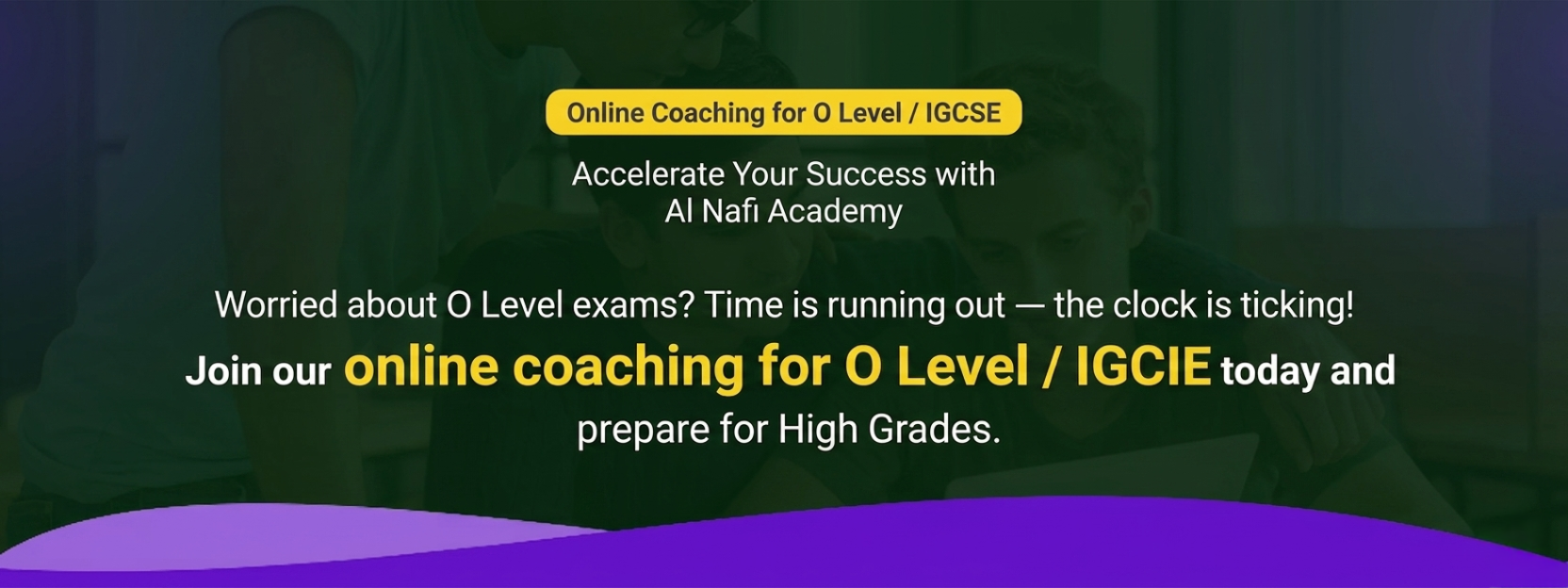 Online Coaching for O Level / IGCSE

Accelerate Your Success with Al Nafi Academy

Worried about O Level exams? Time is running out — the clock is ticking!

Join our online coaching for O Level / IGCIE today and prepare for High Grades.